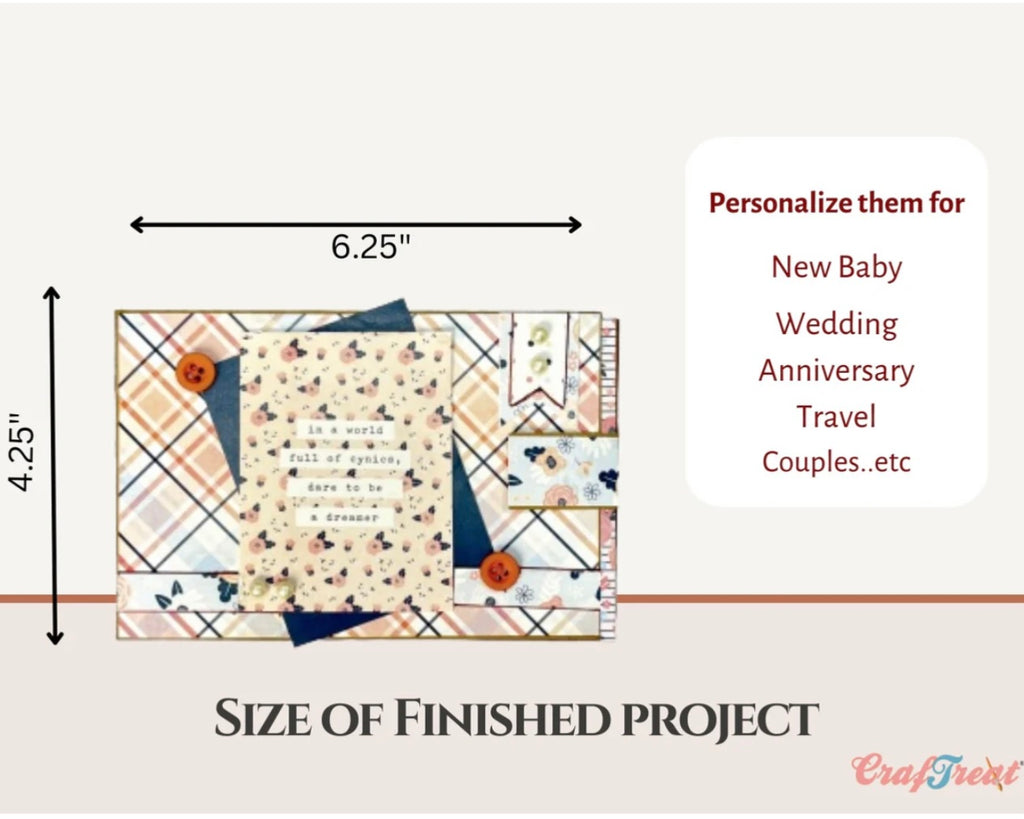 6.25"

4.25"

in a world
full of cynics,
dare to be
a dreamer

Personalize them for

New Baby

Wedding

Anniversary

Travel

Couples..etc

SIZE OF FINISHED PROJECT

CrafTreat